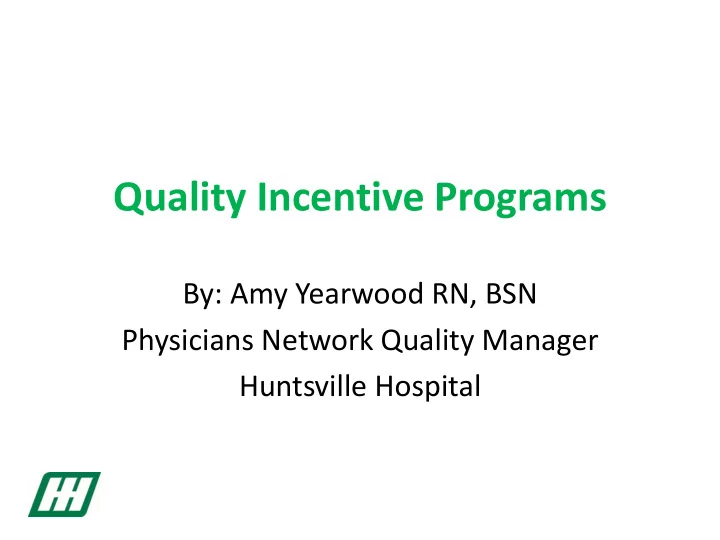 Quality Incentive Programs

By: Amy Yearwood RN, BSN
Physicians Network Quality Manager
Huntsville Hospital

HH